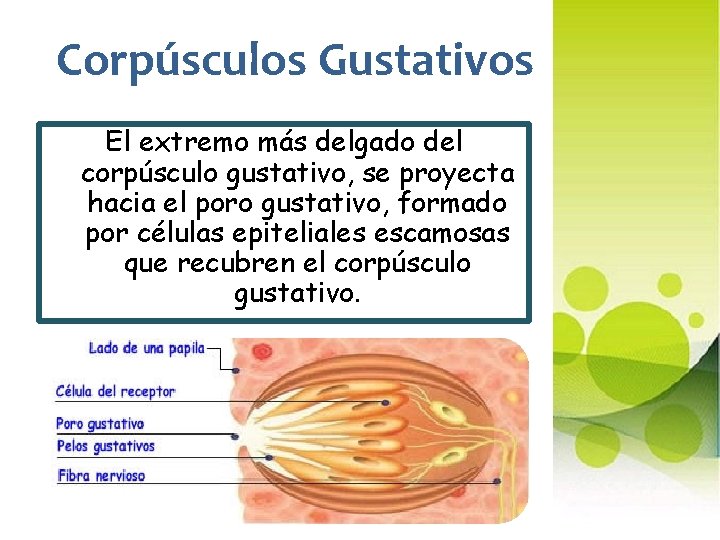 Corpúsculos Gustativos

El extremo más delgado del corpúsculo gustativo, se proyecta hacia el poro gustativo, formado por células epiteliales escamosas que recubren el corpúsculo gustativo.

Lado de una papila
Célula del receptor
Poro gustativo
Pelos gustativos
Fibra nervioso